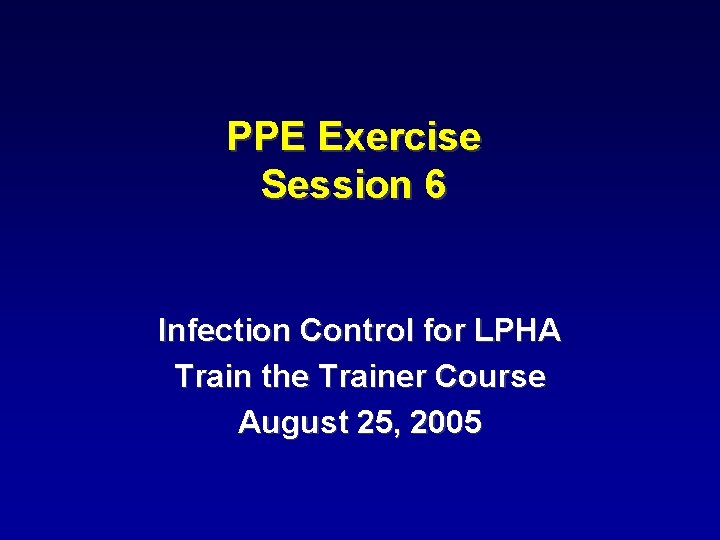 PPE Exercise
Session 6

Infection Control for LPHA
Train the Trainer Course
August 25, 2005